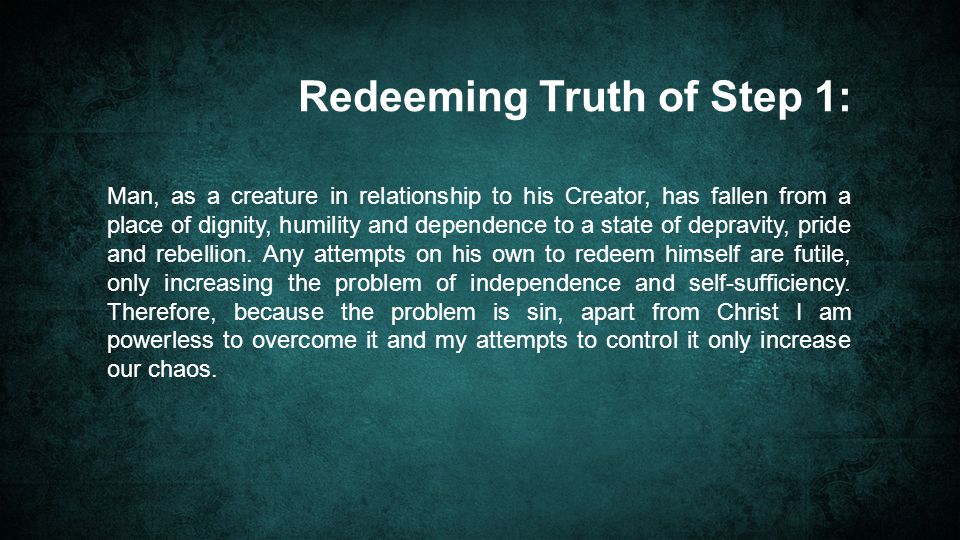 Redeeming Truth of Step 1:

Man, as a creature in relationship to his Creator, has fallen from a place of dignity, humility and dependence to a state of depravity, pride and rebellion. Any attempts on his own to redeem himself are futile, only increasing the problem of independence and self-sufficiency. Therefore, because the problem is sin, apart from Christ I am powerless to overcome it and my attempts to control it only increase our chaos.